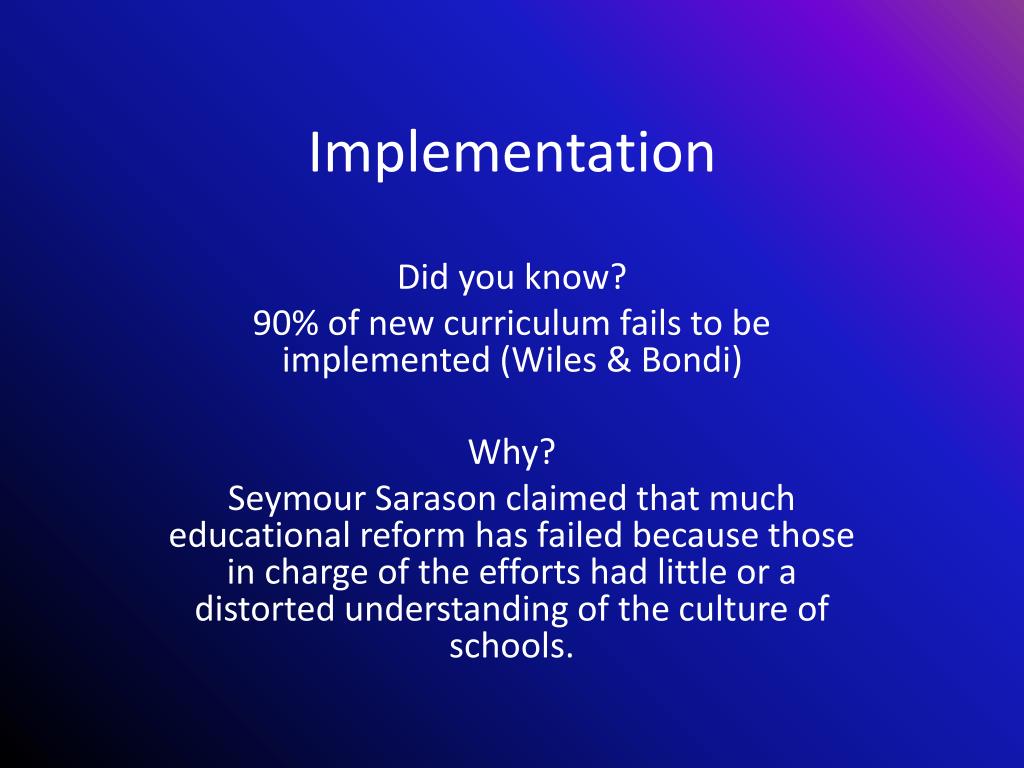 Implementation

Did you know?

90% of new curriculum fails to be implemented (Wiles & Bondi)

Why?

Seymour Sarason claimed that much educational reform has failed because those in charge of the efforts had little or a distorted understanding of the culture of schools.